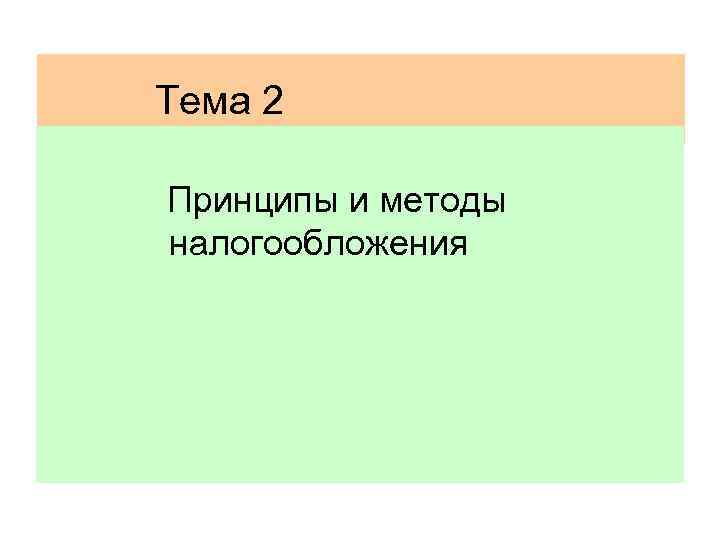 Тема 2

Принципы и методы налогообложения